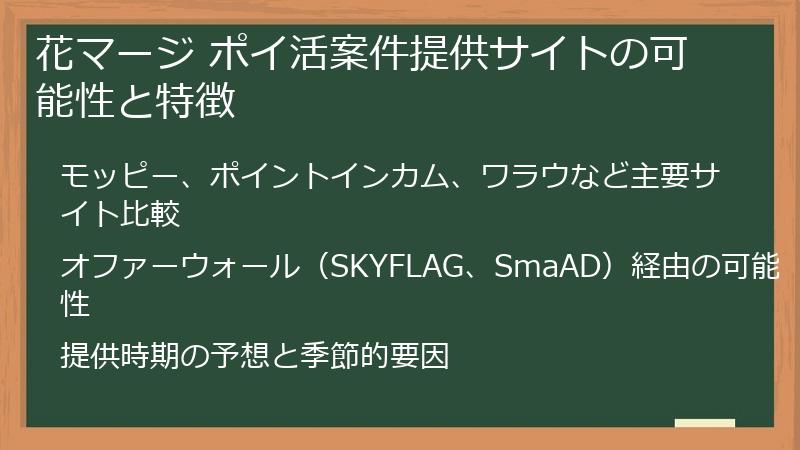 花マージ ポイ活案件提供サイトの可能性と特徴

モッピー、ポイントインカム、ワラウなど主要サイト比較

オファーウォール（SKYFLAG、SmaAD）経由の可能性

提供時期の予想と季節的要因